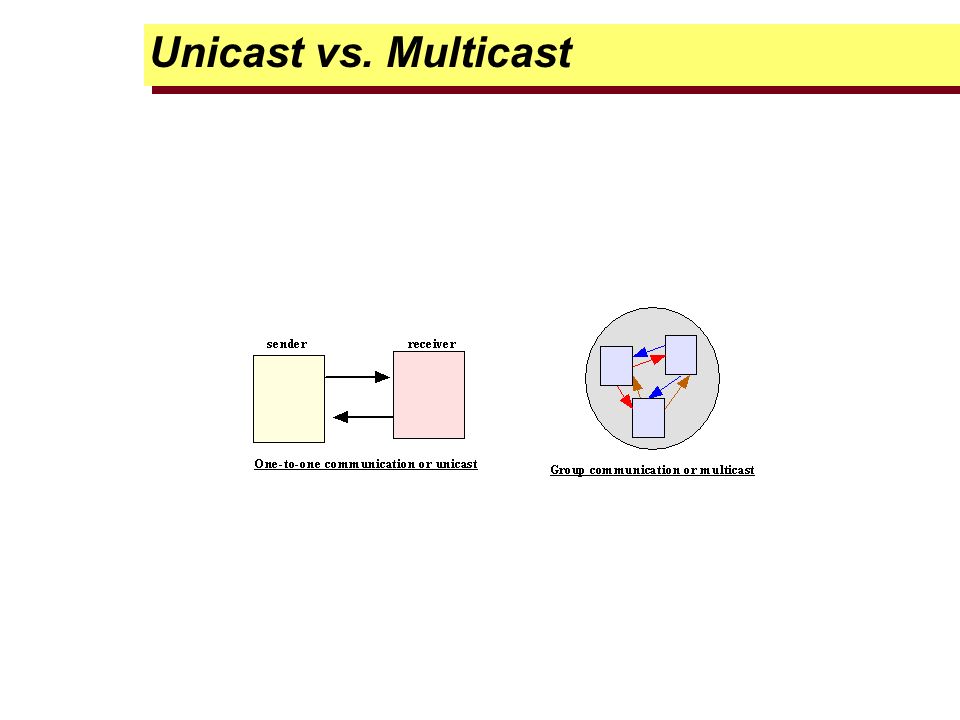 Unicast vs. Multicast

sender

receiver

One-to-one communication or unicast

Group communication or multicast